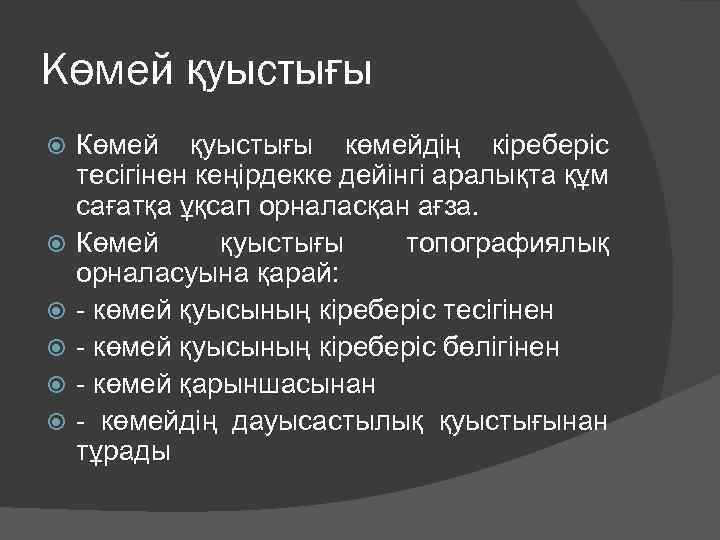 Көмей қуыстығы

Көмей қуыстығы көмейдің кіреберіс тесігінен кеңірдекке дейінгі аралықта құм сағатқа ұқсап орналасқан ағза.

Көмей қуыстығы топографиялық орналасуына қарай:

- көмей қуысының кіреберіс тесігінен

- көмей қуысының кіреберіс бөлігінен

- көмей қарыншасынан

- көмейдің дауысастылық қуыстығынан тұрады